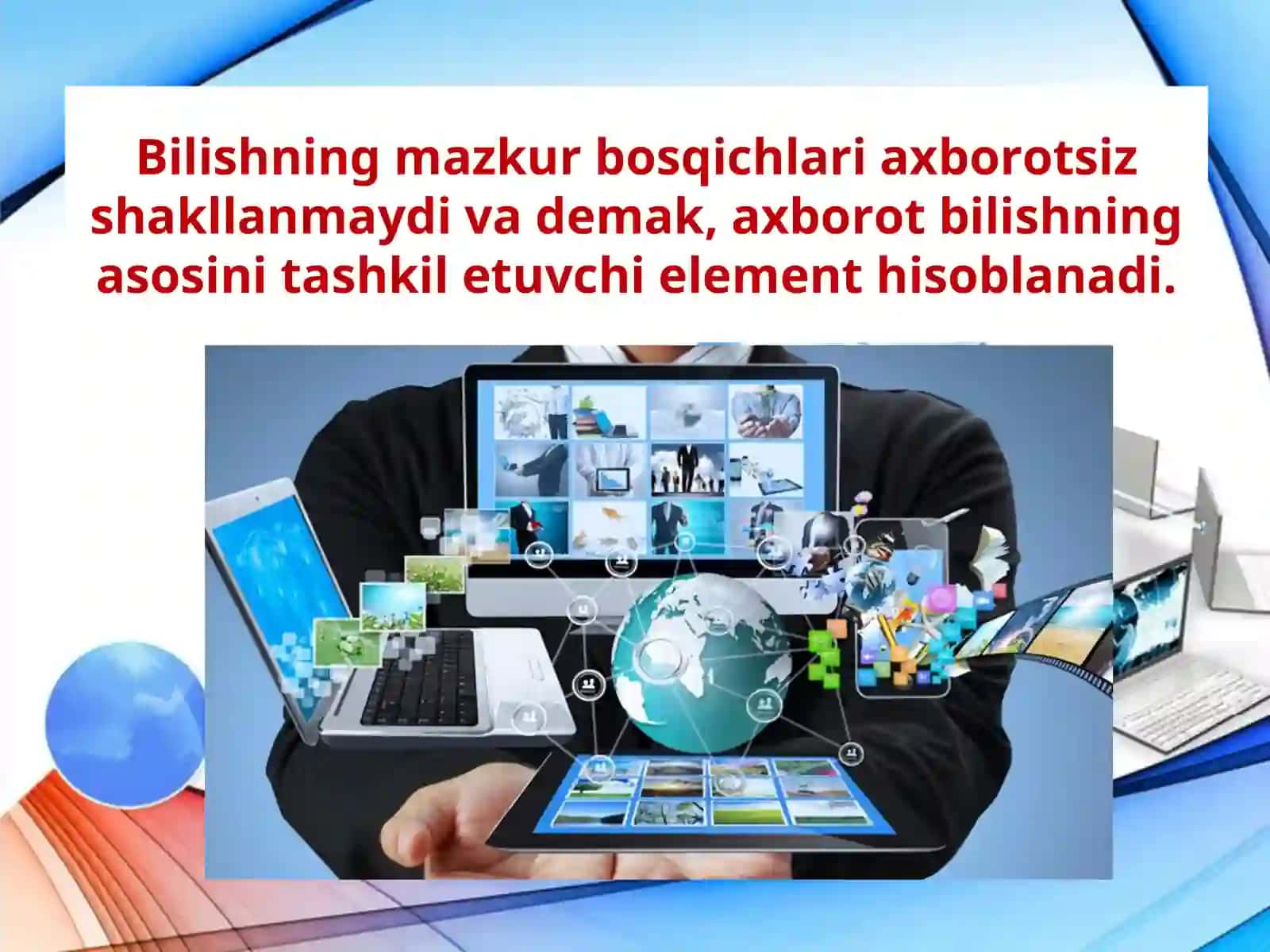 Bilishning mazkur bosqichlari axborotsiz shakllanmaydi va demak, axborot bilishning asosini tashkil etuvchi element hisoblanadi.